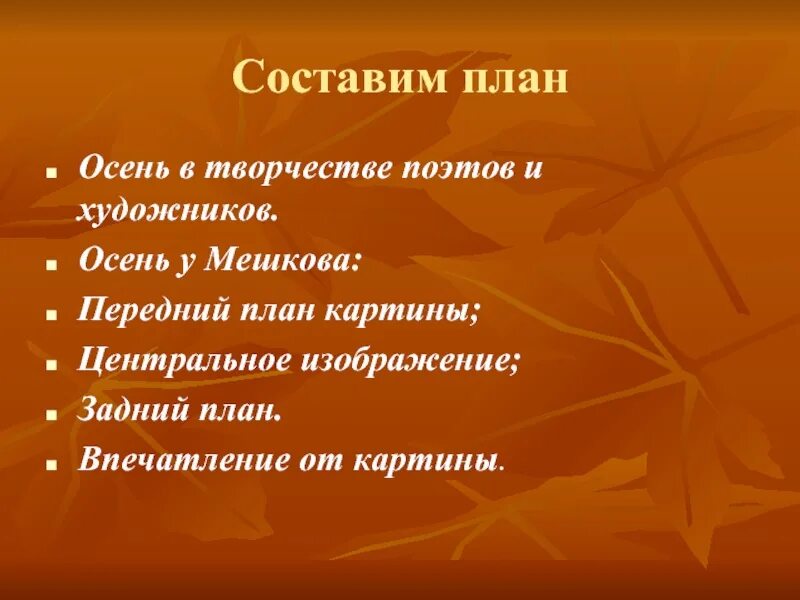 Составим план

- Осень в творчестве поэтов и художников.
- Осень у Мешкова:
- Передний план картины;
- Центральное изображение;
- Задний план.
- Впечатление от картины.